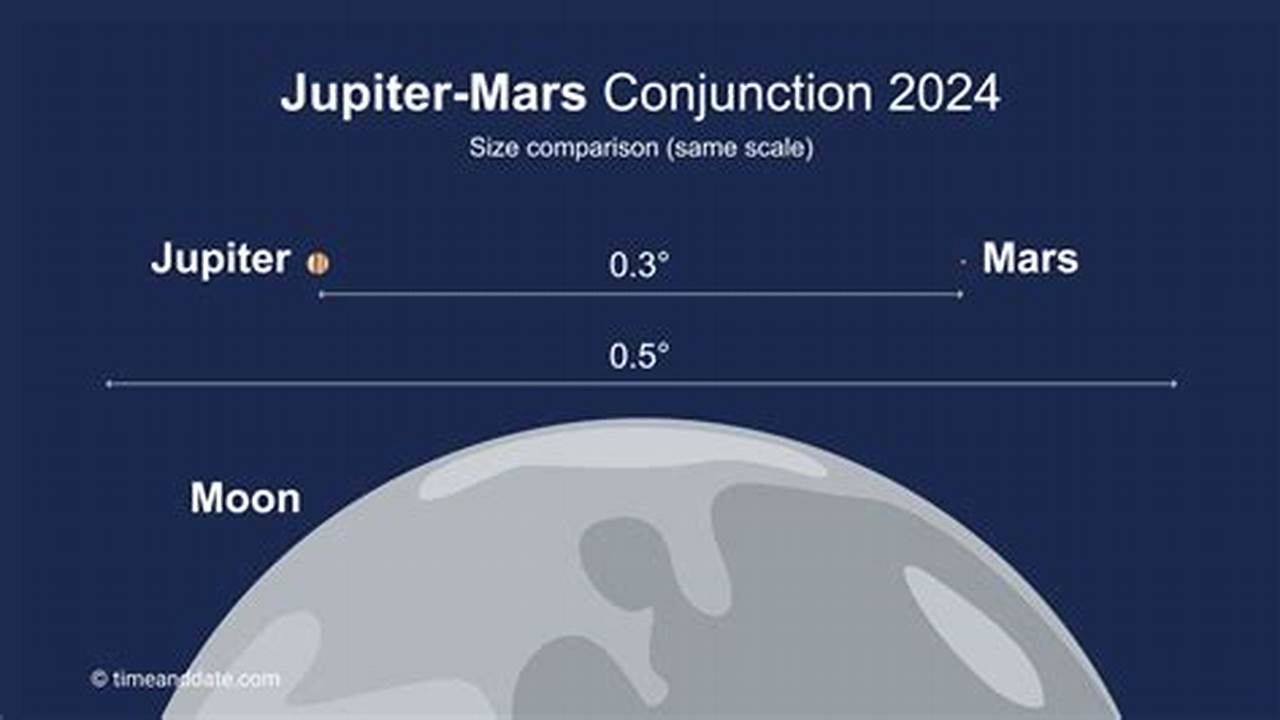 Jupiter-Mars Conjunction 2024
Size comparison (same scale)

Jupiter

0.3°

Mars

0.5°

Moon

© timeanddate.com